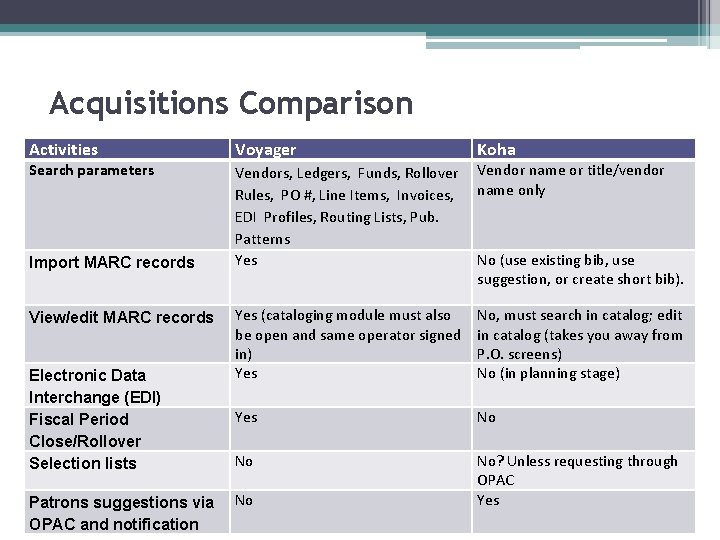 Acquisitions Comparison

| Activities | Voyager | Koha |
|---|---|---|
| Search parameters | Vendors, Ledgers, Funds, Rollover Rules, PO #, Line Items, Invoices, EDI Profiles, Routing Lists, Pub. Patterns | Vendor name or title/vendor name only |
| Import MARC records | Yes | No (use existing bib, use suggestion, or create short bib). |
| View/edit MARC records | Yes (cataloging module must also be open and same operator signed in) | No, must search in catalog; edit in catalog (takes you away from P.O. screens) |
| Electronic Data Interchange (EDI) | Yes | No (in planning stage) |
| Fiscal Period Close/Rollover | Yes | No |
| Selection lists | No | No? Unless requesting through OPAC |
| Patrons suggestions via OPAC and notification | No | Yes |